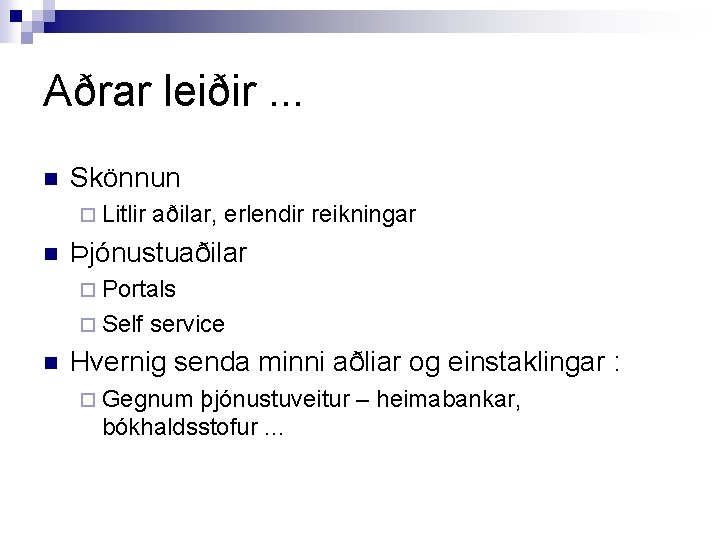 Aðrar leiðir ...

Skönnun

Litlir aðilar, erlendir reikningar

Þjónustuaðilar

Portals

Self service

Hvernig senda minni aðliar og einstaklingar :

Gegnum þjónustuveitur – heimabankar, bókhaldsstofur ...